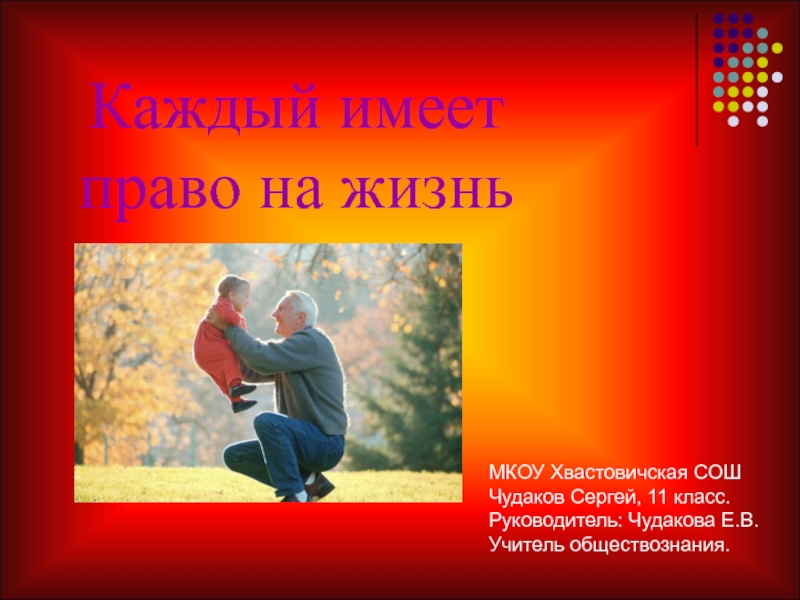 Каждый имеет право на жизнь

МКОУ Хвастовичская СОШ
Чудаков Сергей, 11 класс.
Руководитель: Чудакова Е.В.
Учитель обществознания.